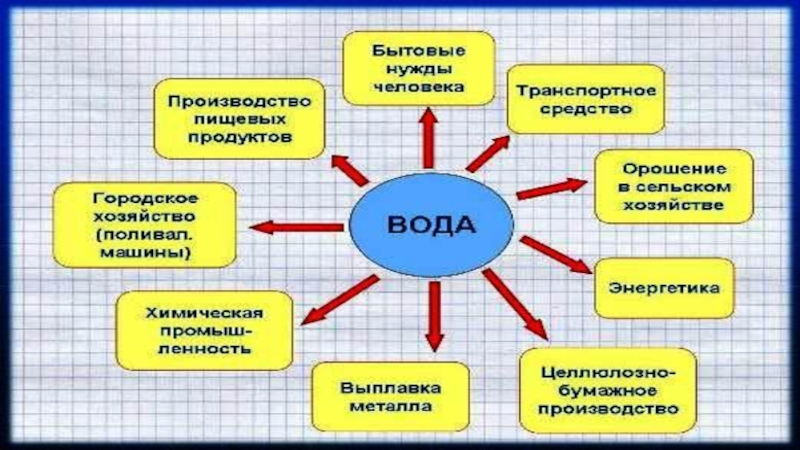 ВОДА

Бытовые нужды человека

Транспортное средство

Орошение в сельском хозяйстве

Энергетика

Целлюлозно-бумажное производство

Выплавка металла

Химическая промышленность

Городское хозяйство (поливал. машины)

Производство пищевых продуктов